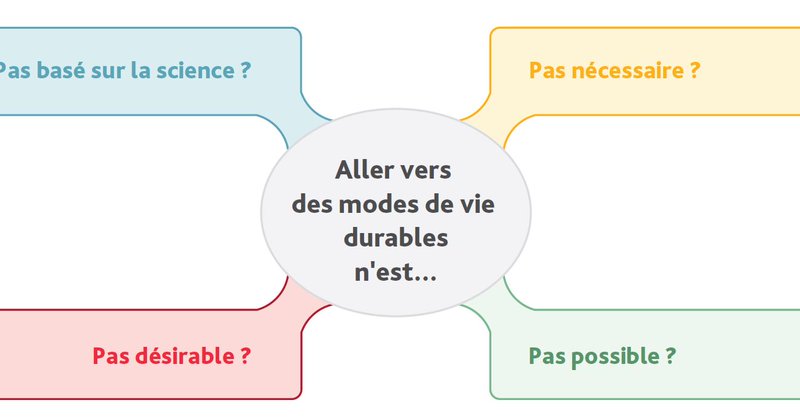 Pas basé sur la science ?

Pas nécessaire ?

Aller vers des modes de vie durables n'est...

Pas désirable ?

Pas possible ?